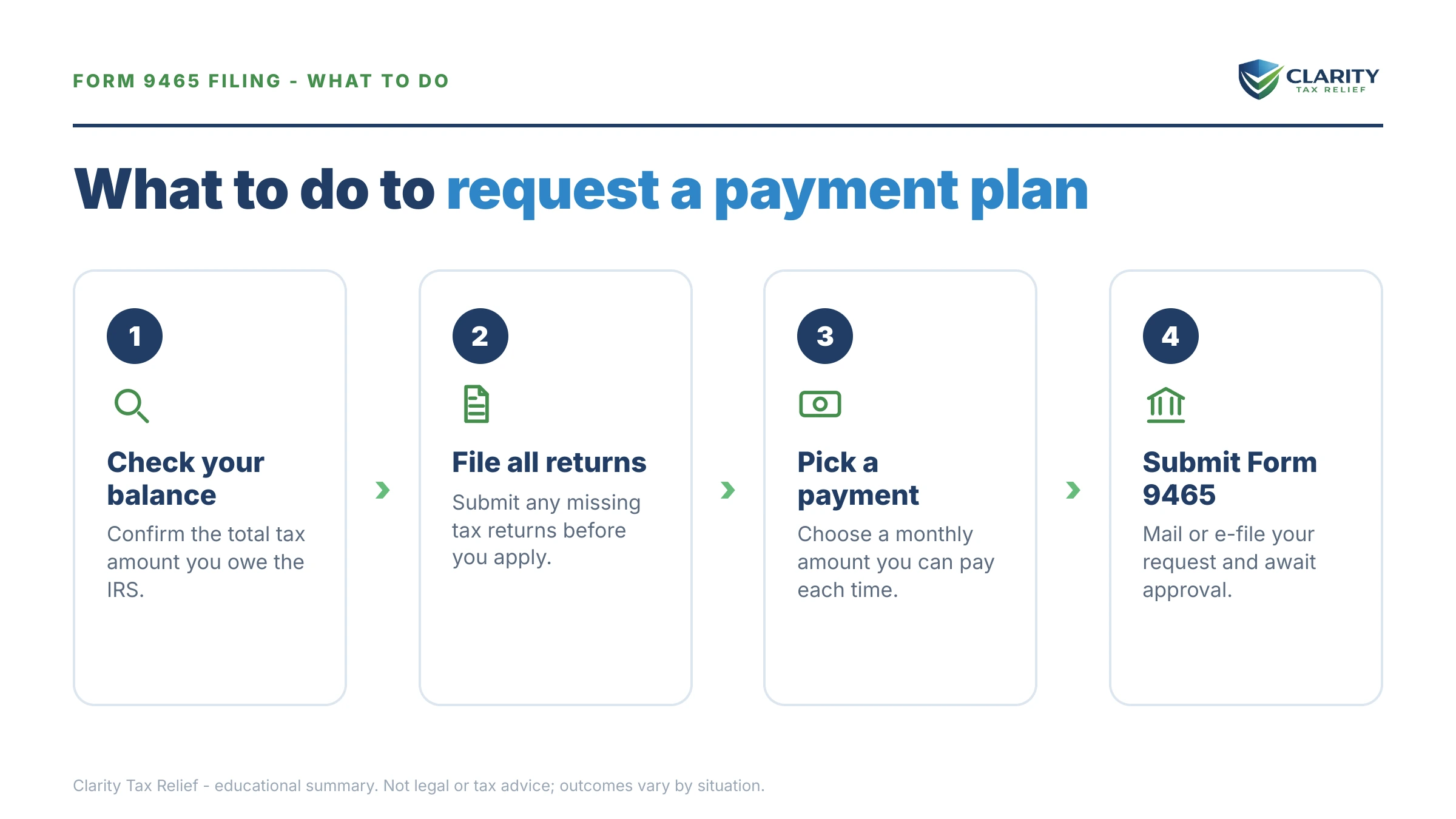 FORM 9465 FILING - WHAT TO DO

CLARITY
TAX RELIEF

What to do to request a payment plan

1

Check your balance

Confirm the total tax amount you owe the IRS.

2

File all returns

Submit any missing tax returns before you apply.

3

Pick a payment

Choose a monthly amount you can pay each time.

4

Submit Form 9465

Mail or e-file your request and await approval.

Clarity Tax Relief - educational summary. Not legal or tax advice; outcomes vary by situation.